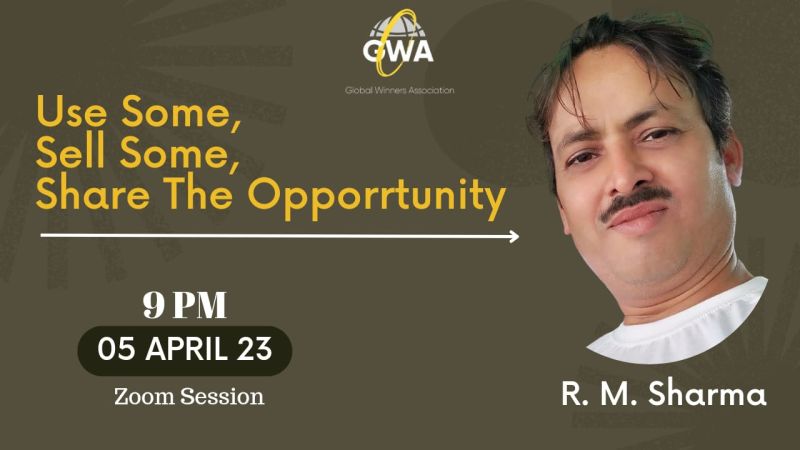 GWA
Global Winners Association

Use Some,
Sell Some,
Share The Opporrtunity

9 PM
05 APRIL 23
Zoom Session

R. M. Sharma